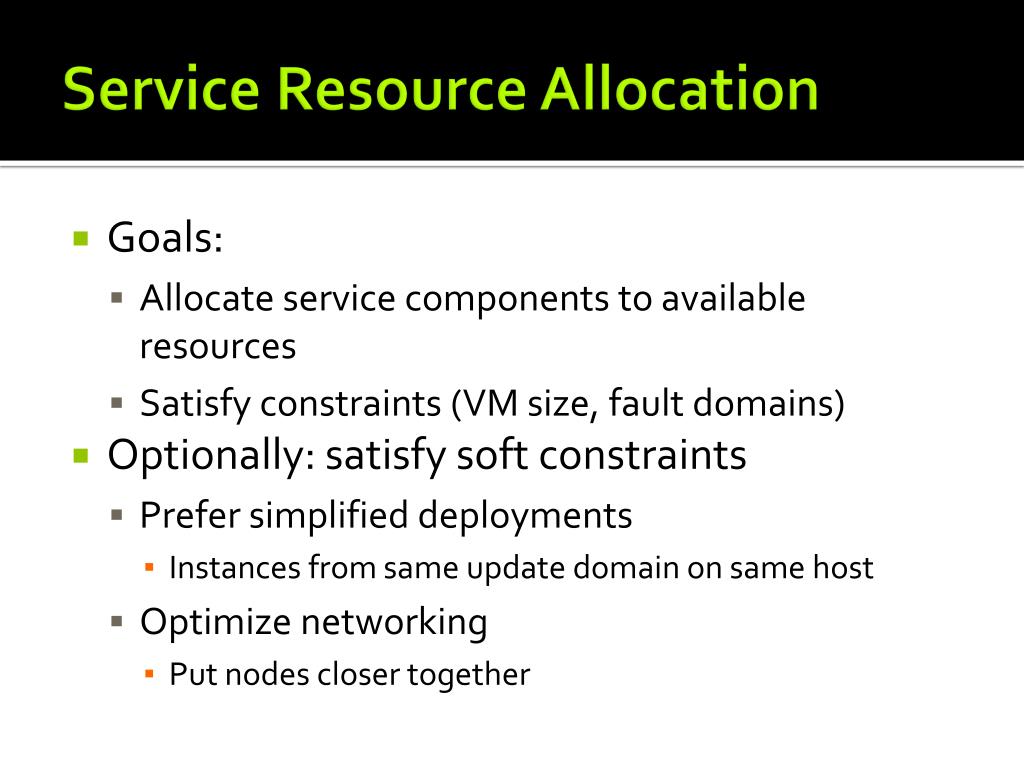 Service Resource Allocation

Goals:

Allocate service components to available resources

Satisfy constraints (VM size, fault domains)

Optionally: satisfy soft constraints

Prefer simplified deployments

Instances from same update domain on same host

Optimize networking

Put nodes closer together